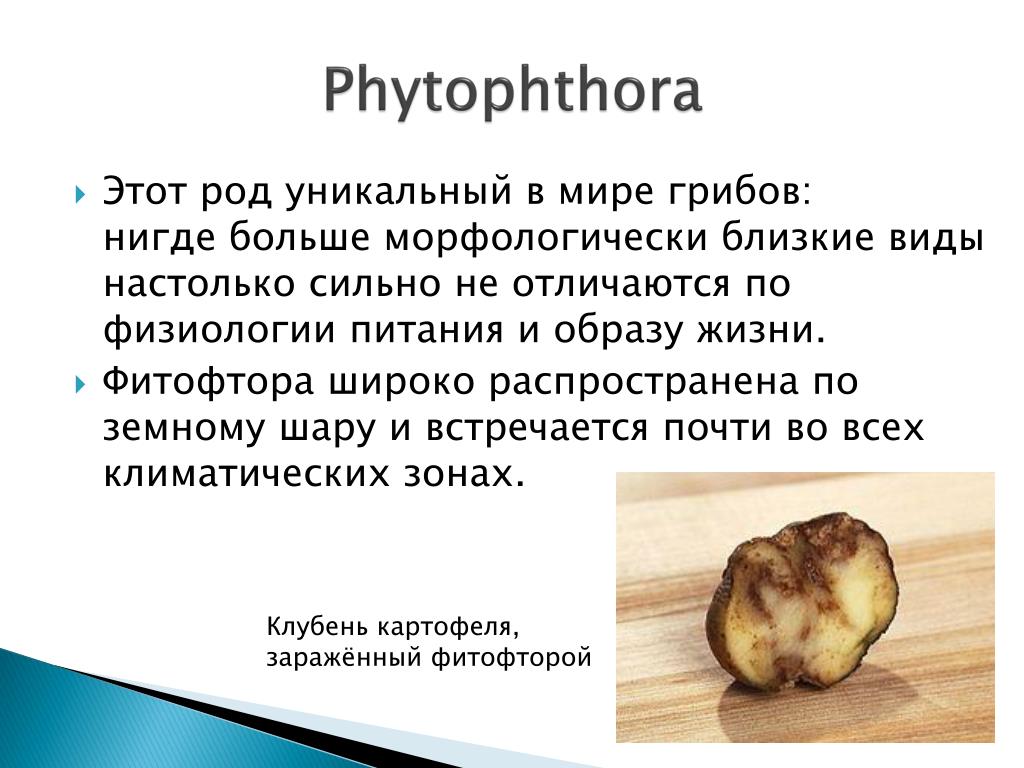 Phytophthora

Этот род уникальный в мире грибов: нигде больше морфологически близкие виды настолько сильно не отличаются по физиологии питания и образу жизни.

Фитофтора широко распространена по земному шару и встречается почти во всех климатических зонах.

Клубень картофеля, заражённый фитофторой